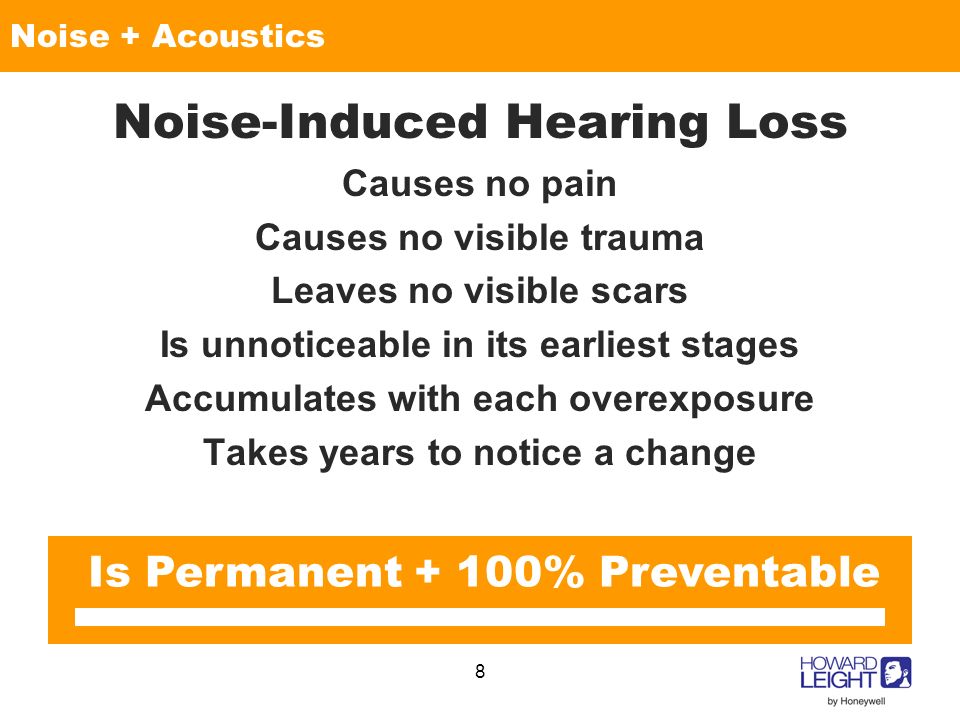 Noise + Acoustics

Noise-Induced Hearing Loss

Causes no pain

Causes no visible trauma

Leaves no visible scars

Is unnoticeable in its earliest stages

Accumulates with each overexposure

Takes years to notice a change

Is Permanent + 100% Preventable

8

HOWARD LEIGHT by Honeywell